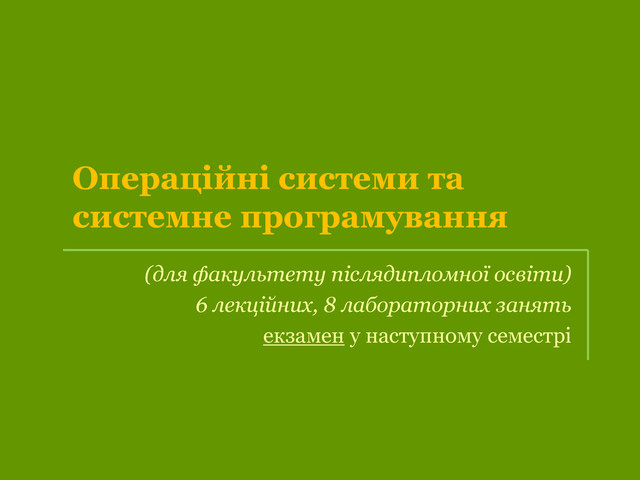 Операційні системи та системне програмування

(для факультету післядипломної освіти)
6 лекційних, 8 лабораторних занять
екзамен у наступному семестрі